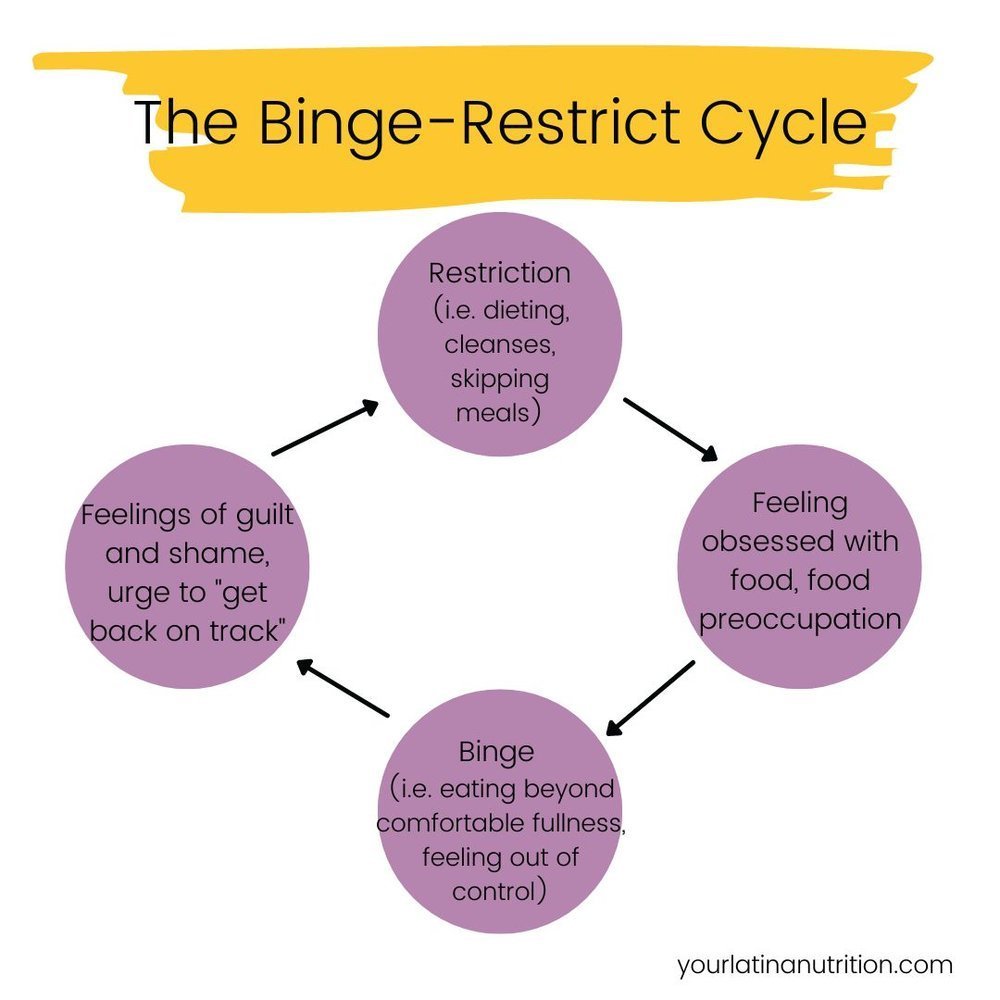 The Binge-Restrict Cycle

Restriction (i.e. dieting, cleanses, skipping meals)

Feeling obsessed with food, food preoccupation

Binge (i.e. eating beyond comfortable fullness, feeling out of control)

Feelings of guilt and shame, urge to "get back on track"

yourlatinanutrition.com